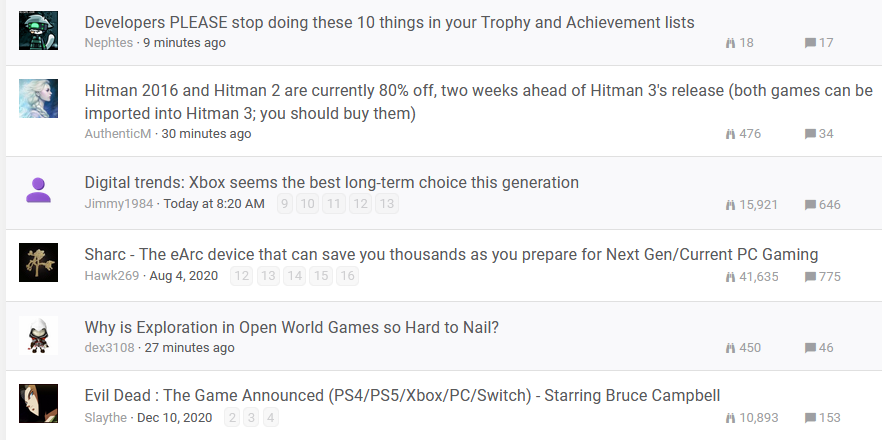 Developers PLEASE stop doing these 10 things in your Trophy and Achievement lists
Nephtes · 9 minutes ago
18
17

Hitman 2016 and Hitman 2 are currently 80% off, two weeks ahead of Hitman 3's release (both games can be imported into Hitman 3; you should buy them)
AuthenticM · 30 minutes ago
476
34

Digital trends: Xbox seems the best long-term choice this generation
Jimmy1984 · Today at 8:20 AM
9 10 11 12 13
15,921
646

Sharc - The eArc device that can save you thousands as you prepare for Next Gen/Current PC Gaming
Hawk269 · Aug 4, 2020
12 13 14 15 16
41,635
775

Why is Exploration in Open World Games so Hard to Nail?
dex3108 · 27 minutes ago
450
46

Evil Dead : The Game Announced (PS4/PS5/Xbox/PC/Switch) - Starring Bruce Campbell
Slaythe · Dec 10, 2020
2 3 4
10,893
153